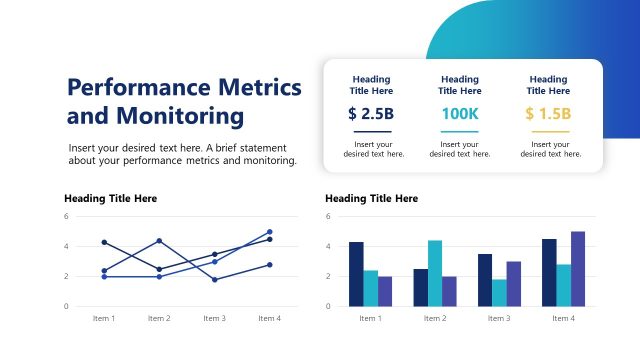 Performance Metrics and Monitoring

Insert your desired text here. A brief statement about your performance metrics and monitoring.

Heading Title Here

$ 2.5B

Insert your desired text here.

Heading Title Here

100K

Insert your desired text here.

Heading Title Here

$ 1.5B

Insert your desired text here.

Heading Title Here

6
4
2
0

Item 1 Item 2 Item 3 Item 4

Heading Title Here

6
4
2
0

Item 1 Item 2 Item 3 Item 4